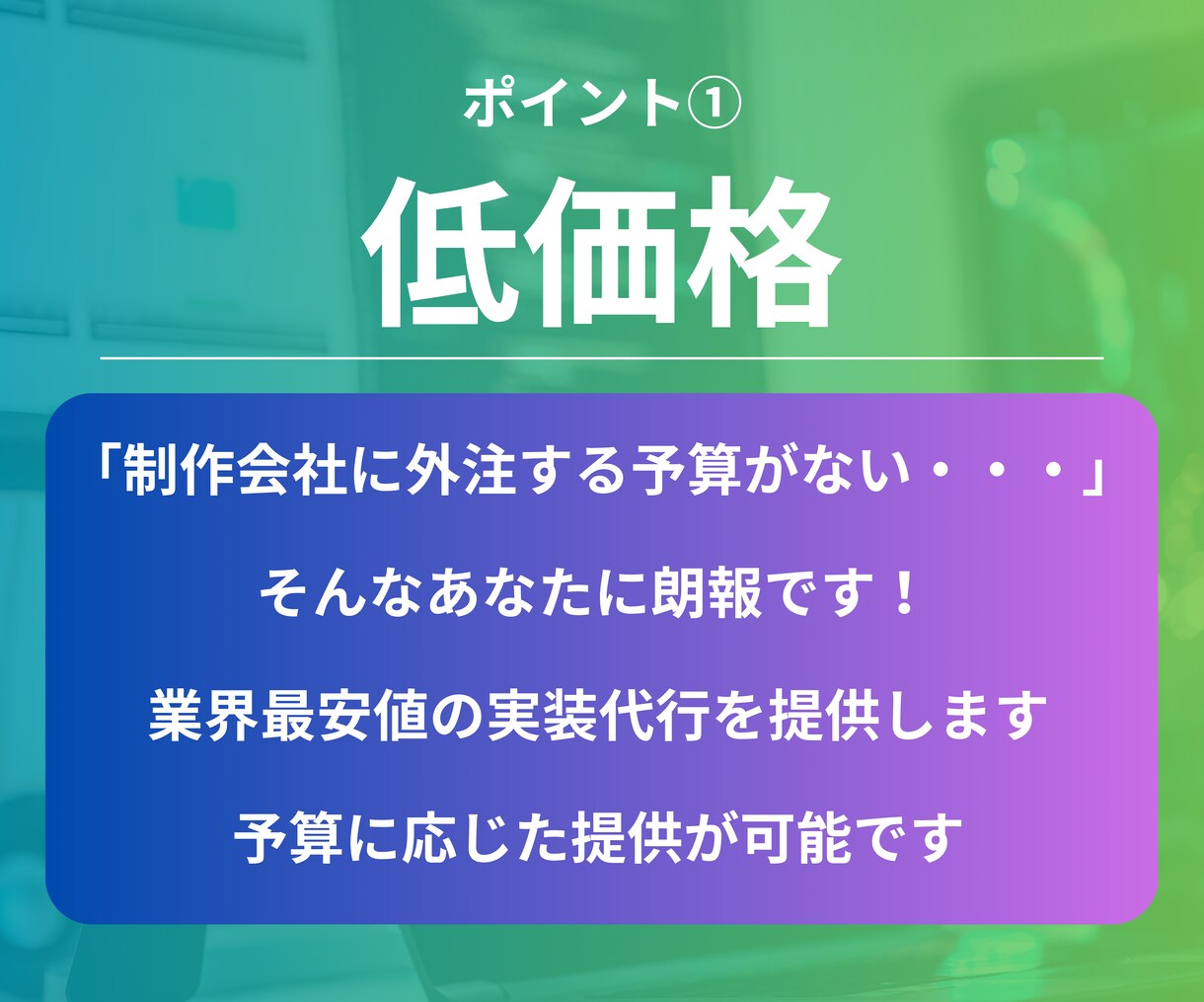 ポイント①

低価格

「制作会社に外注する予算がない・・・」

そんなあなたに朗報です！

業界最安値の実装代行を提供します

予算に応じた提供が可能です